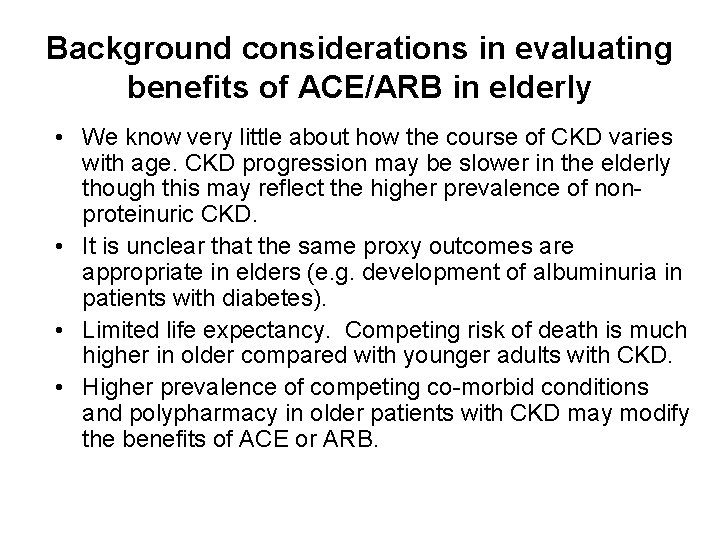 Background considerations in evaluating benefits of ACE/ARB in elderly

• We know very little about how the course of CKD varies with age. CKD progression may be slower in the elderly though this may reflect the higher prevalence of non-proteinuric CKD.

• It is unclear that the same proxy outcomes are appropriate in elders (e.g. development of albuminuria in patients with diabetes).

• Limited life expectancy. Competing risk of death is much higher in older compared with younger adults with CKD.

• Higher prevalence of competing co-morbid conditions and polypharmacy in older patients with CKD may modify the benefits of ACE or ARB.